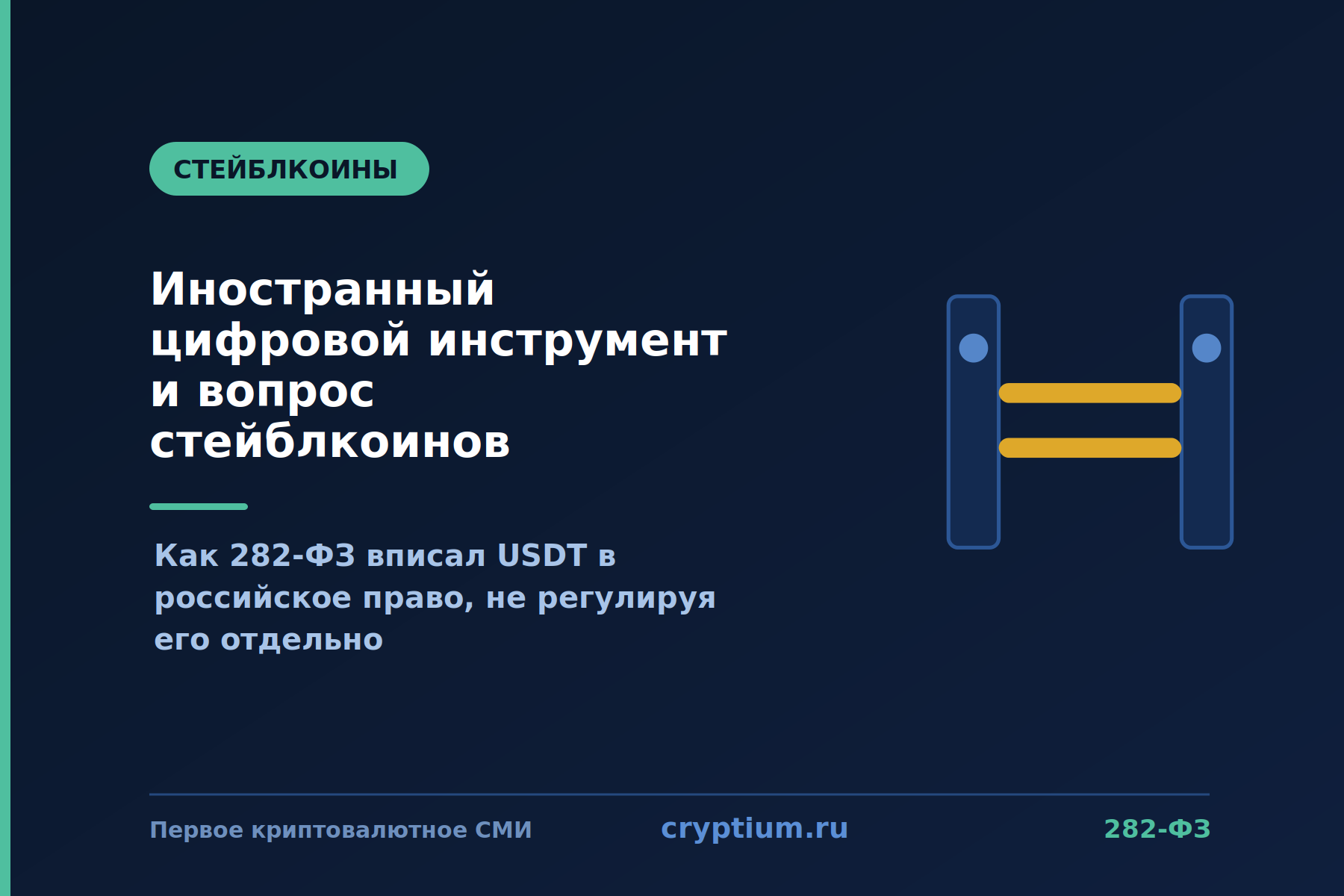 СТЕЙБЛКОИНЫ

Иностранный цифровой инструмент и вопрос стейблкоинов

Как 282-ФЗ вписал USDT в российское право, не регулируя его отдельно

Первое криптовалютное СМИ

cryptium.ru

282-ФЗ